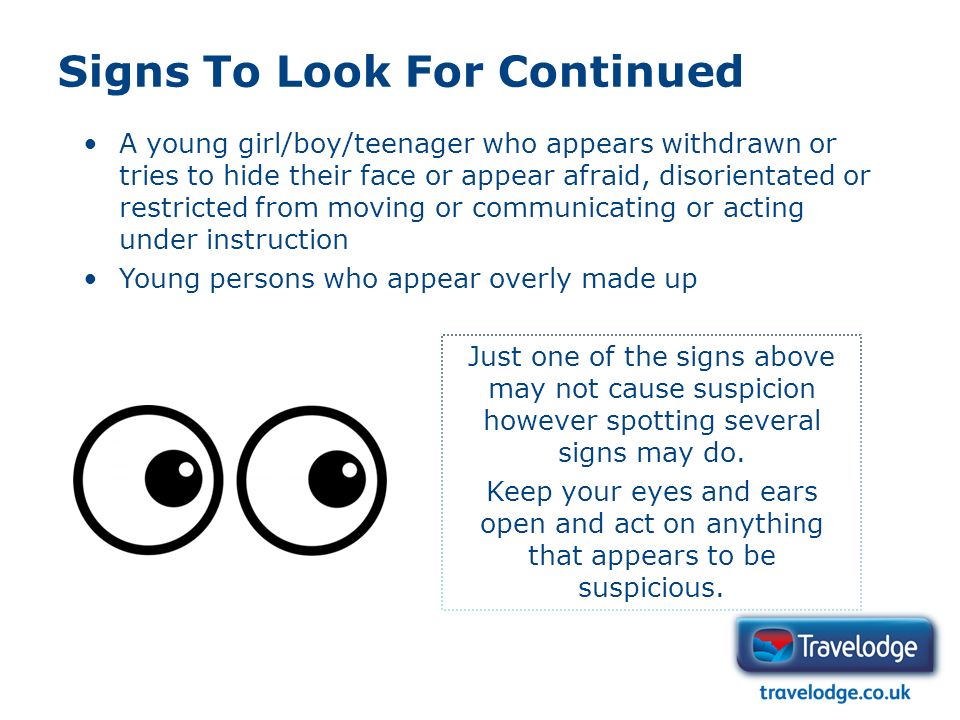 Signs To Look For Continued

• A young girl/boy/teenager who appears withdrawn or tries to hide their face or appear afraid, disorientated or restricted from moving or communicating or acting under instruction
• Young persons who appear overly made up

Just one of the signs above may not cause suspicion however spotting several signs may do.

Keep your eyes and ears open and act on anything that appears to be suspicious.

Travelodge
travelodge.co.uk